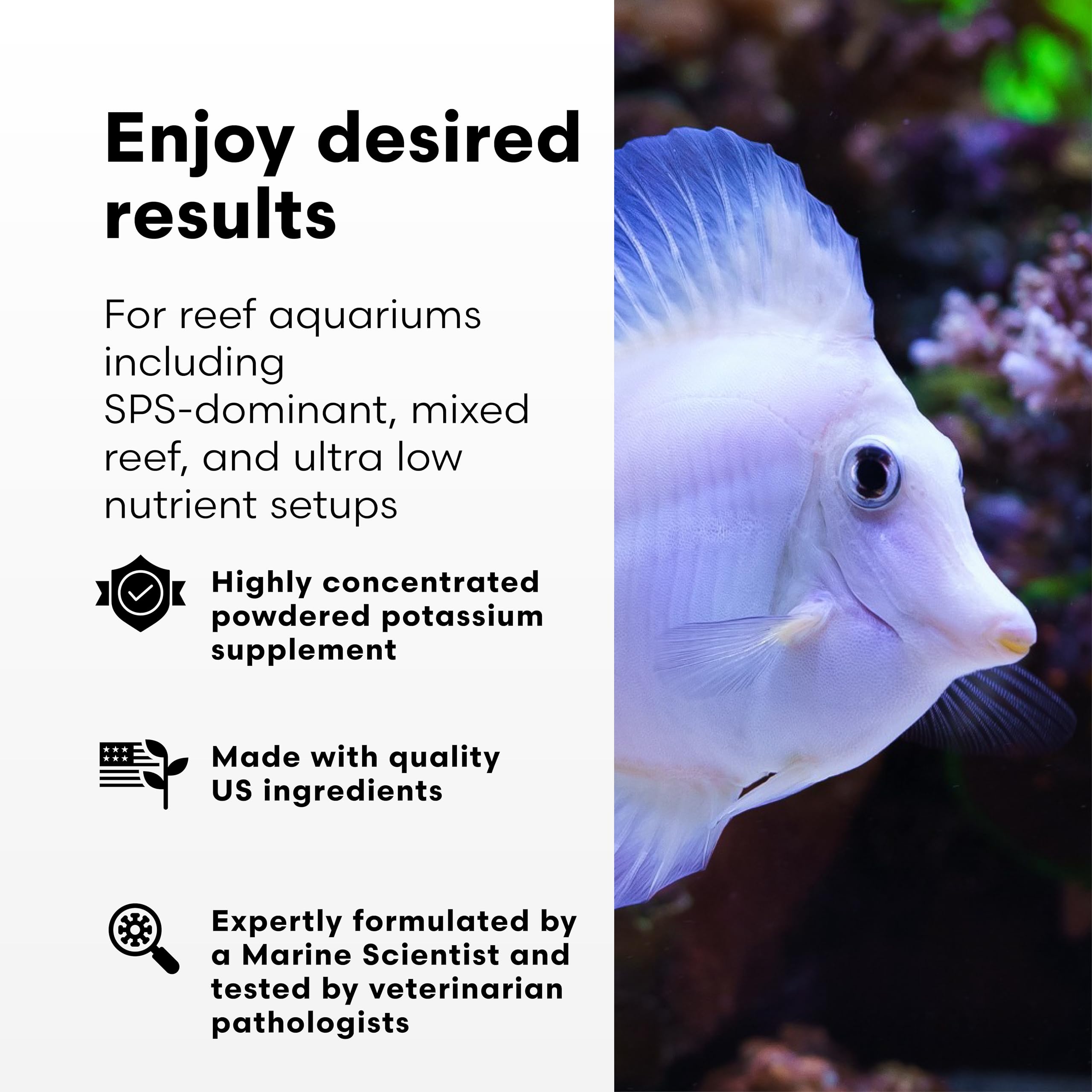 Enjoy desired results

For reef aquariums including SPS-dominant, mixed reef, and ultra low nutrient setups

Highly concentrated powdered potassium supplement

Made with quality US ingredients

Expertly formulated by a Marine Scientist and tested by veterinarian pathologists